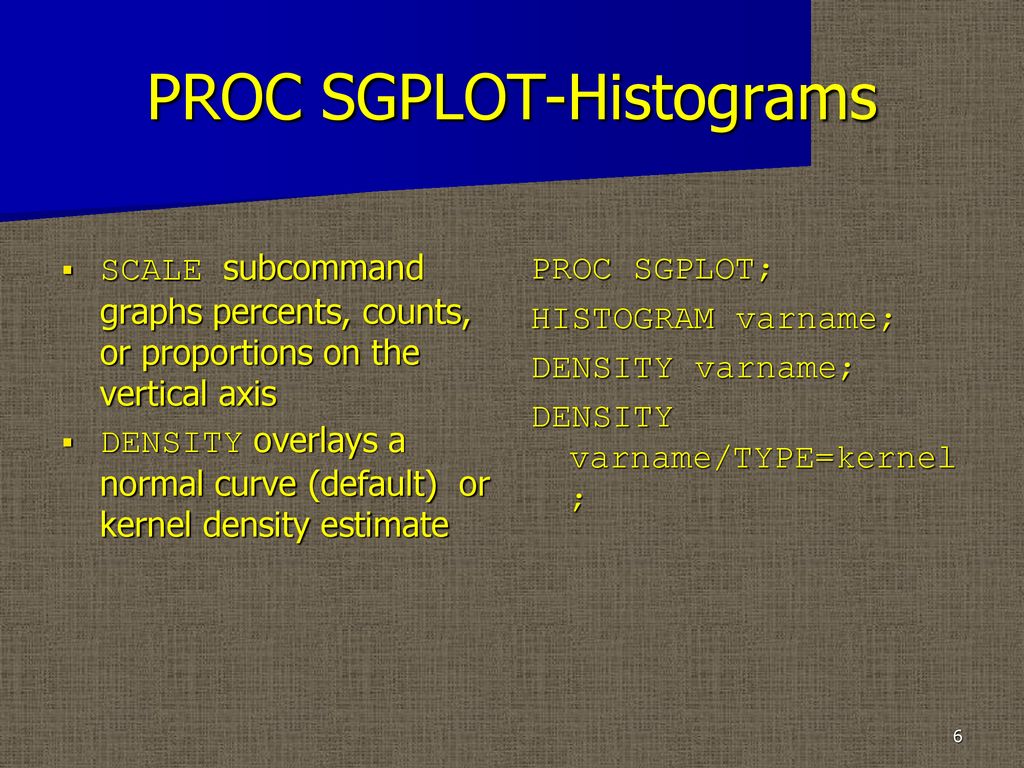 PROC SGPLOT-Histograms

▪ SCALE subcommand graphs percents, counts, or proportions on the vertical axis
▪ DENSITY overlays a normal curve (default) or kernel density estimate

PROC SGPLOT;
HISTOGRAM varname;
DENSITY varname;
DENSITY varname/TYPE=kernel ;

6